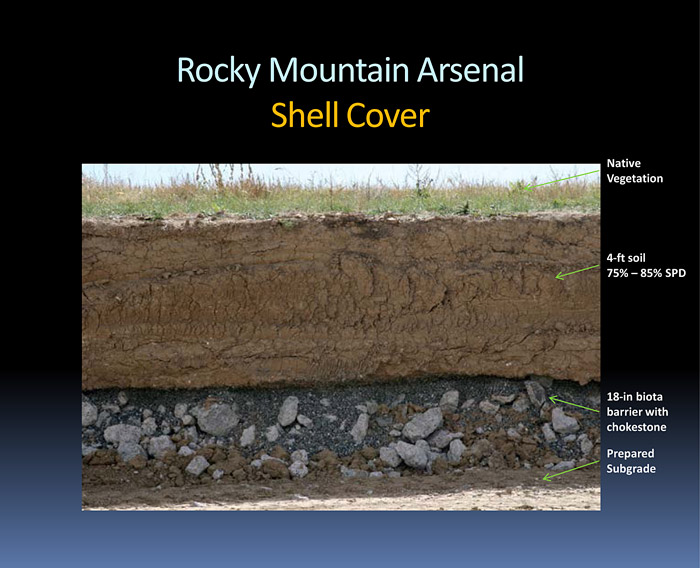 Rocky Mountain Arsenal
Shell Cover

Native Vegetation

4-ft soil
75% – 85% SPD

18-in biota barrier with chokestone

Prepared Subgrade